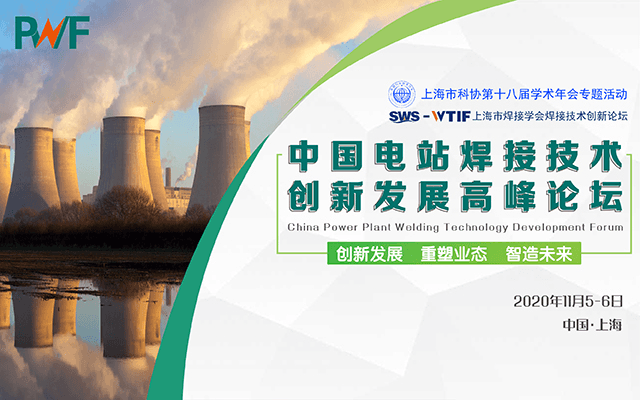 PWF

上海市科协第十八届学术年会专题活动

SWS - WTIF 上海市焊接学会焊接技术创新论坛

中国电站焊接技术
创新发展高峰论坛

China Power Plant Welding Technology Development Forum

创新发展 重塑业态 智造未来

2020年11月5-6日

中国·上海